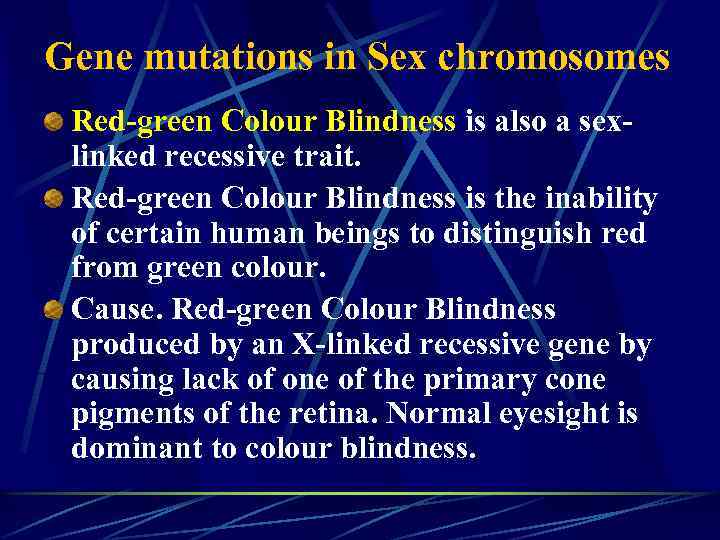 Gene mutations in Sex chromosomes

Red-green Colour Blindness is also a sex-linked recessive trait.

Red-green Colour Blindness is the inability of certain human beings to distinguish red from green colour.

Cause. Red-green Colour Blindness produced by an X-linked recessive gene by causing lack of one of the primary cone pigments of the retina. Normal eyesight is dominant to colour blindness.